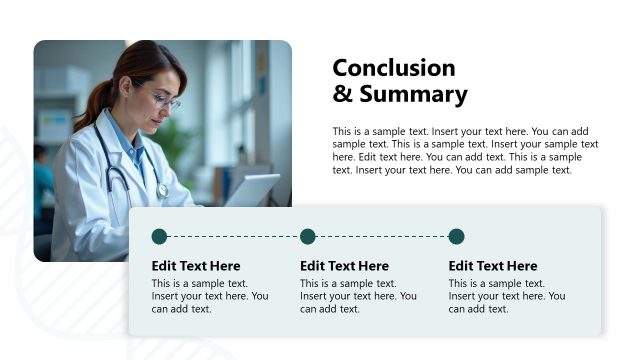 Conclusion
& Summary

This is a sample text. Insert your text here. You can add sample text. This is a sample text. Insert your sample text here. Edit text here. You can add text. This is a sample text. Insert your text here. You can add sample text.

Edit Text Here
This is a sample text. Insert your text here. You can add text.

Edit Text Here
This is a sample text. Insert your text here. You can add text.

Edit Text Here
This is a sample text. Insert your text here. You can add text.